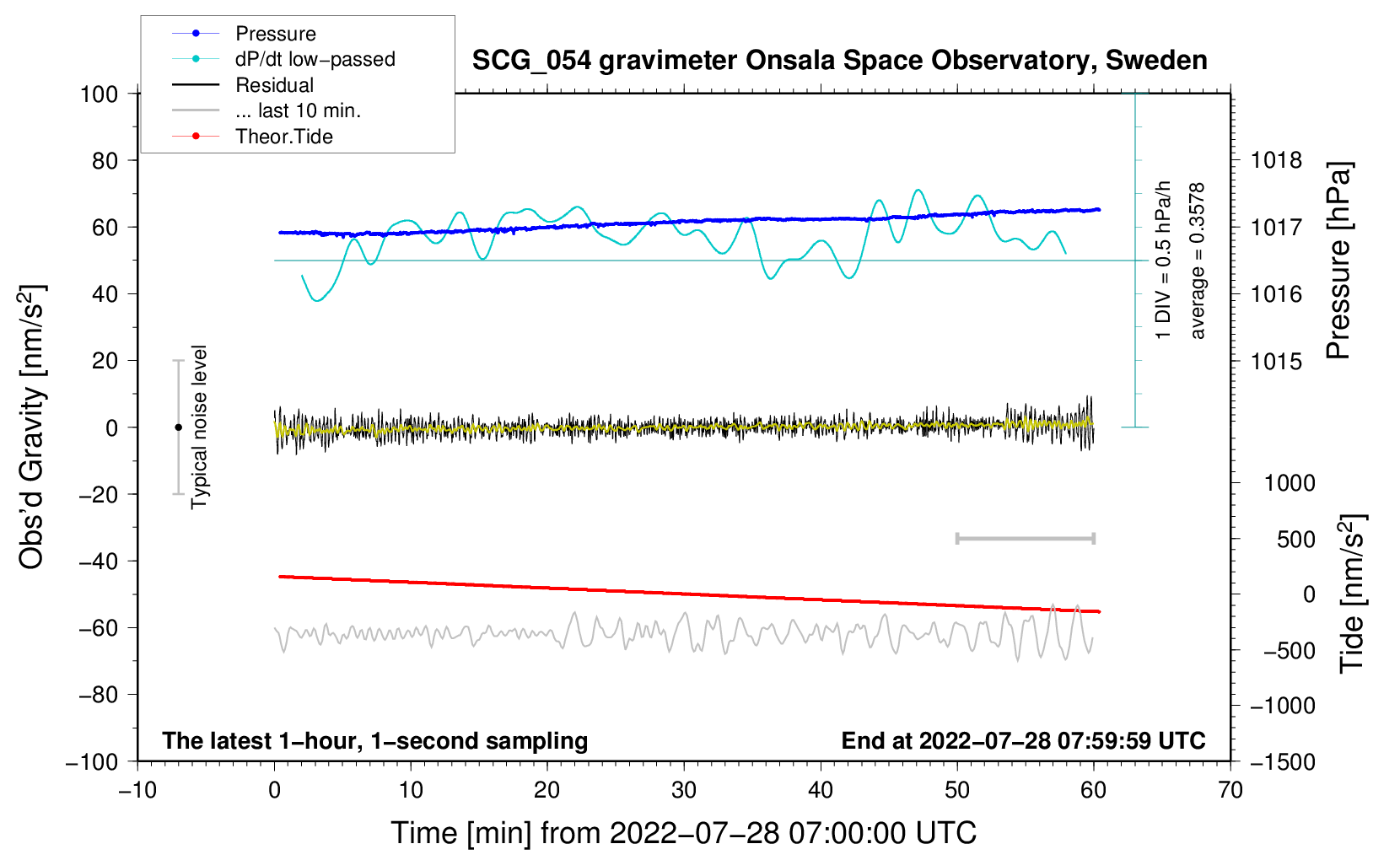 Pressure
dP/dt low−passed
Residual
... last 10 min.
Theor.Tide

SCG_054 gravimeter Onsala Space Observatory, Sweden

100
80
60
40
20
0
−20
−40
−60
−80
−100

Obs'd Gravity [nm/s$^2$]

Typical noise level

1 DIV = 0.5 hPa/h
average = 0.3578

1018
1017
1016
1015

Pressure [hPa]

1000
500
0
−500
−1000
−1500

Tide [nm/s$^2$]

The latest 1−hour, 1−second sampling
End at 2022−07−28 07:59:59 UTC

−10
0
10
20
30
40
50
60
70

Time [min] from 2022−07−28 07:00:00 UTC